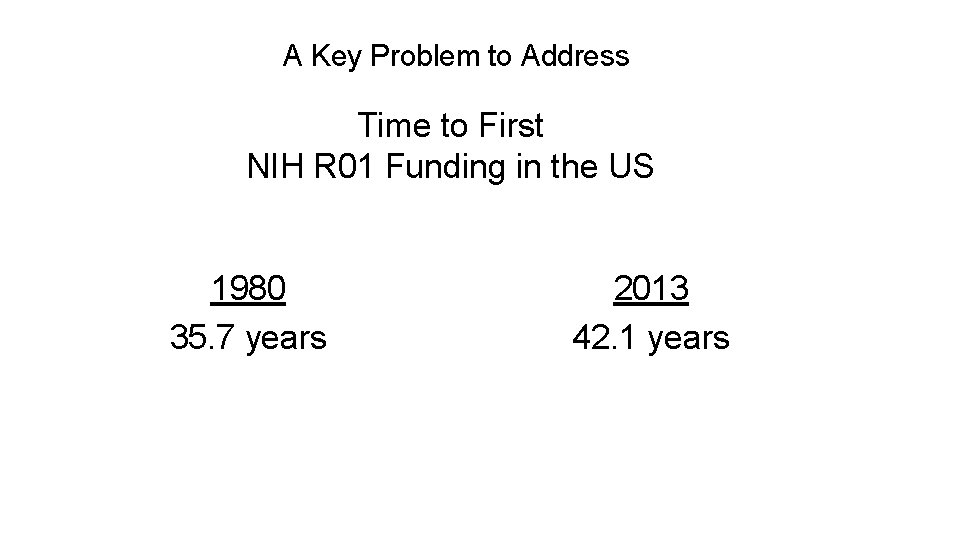 A Key Problem to Address

Time to First
NIH R01 Funding in the US

1980
35.7 years

2013
42.1 years